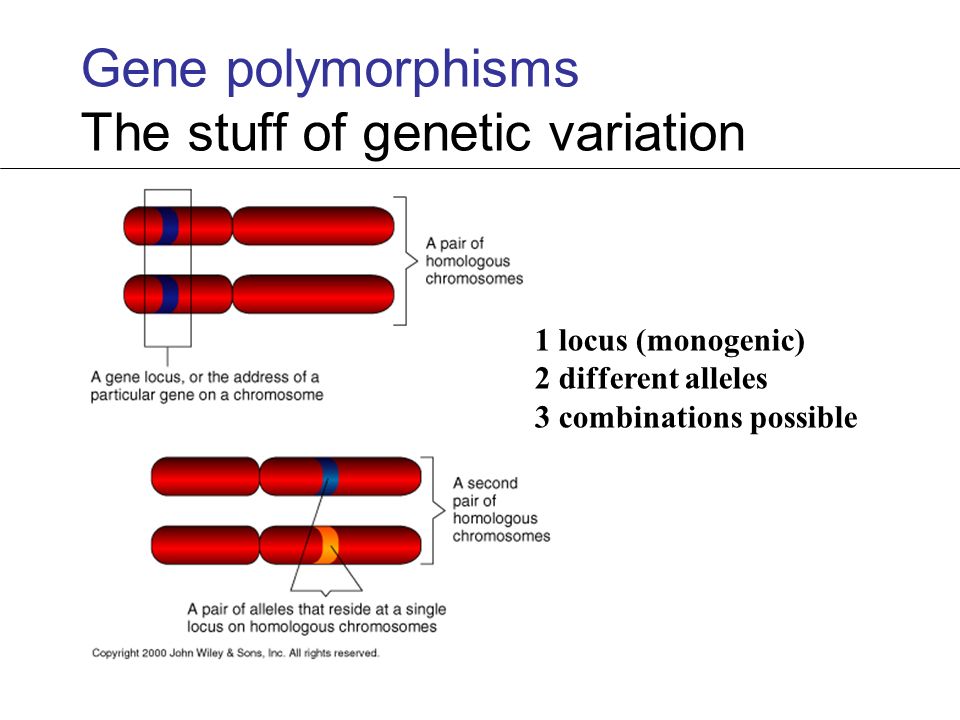 Gene polymorphisms
The stuff of genetic variation

A pair of homologous chromosomes

A gene locus, or the address of a particular gene on a chromosome

1 locus (monogenic)
2 different alleles
3 combinations possible

A second pair of homologous chromosomes

A pair of alleles that reside at a single locus on homologous chromosomes

Copyright 2000 John Wiley & Sons, Inc. All rights reserved.